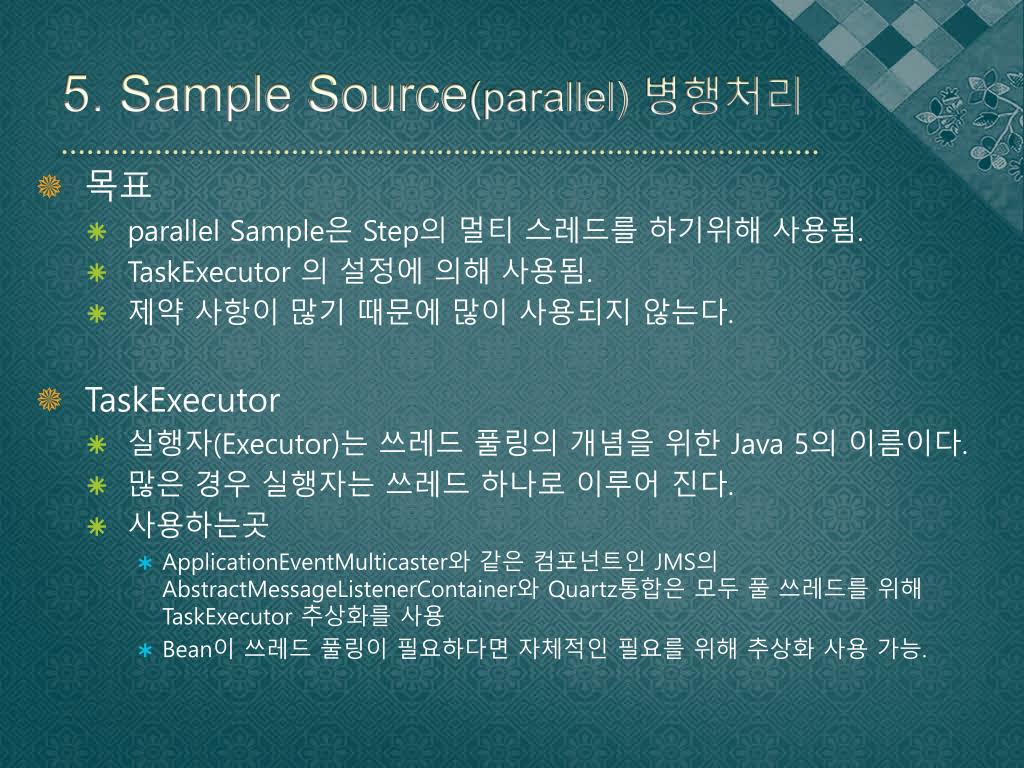 5. Sample Source(parallel) 병행처리

목표

parallel Sample은 Step의 멀티 스레드를 하기위해 사용됨.

TaskExecutor 의 설정에 의해 사용됨.

제약 사항이 많기 때문에 많이 사용되지 않는다.

TaskExecutor

실행자(Executor)는 쓰레드 풀링의 개념을 위한 Java 5의 이름이다.

많은 경우 실행자는 쓰레드 하나로 이루어 진다.

사용하는곳

ApplicationEventMulticaster와 같은 컴포넌트인 JMS의 AbstractMessageListenerContainer와 Quartz통합은 모두 풀 쓰레드를 위해 TaskExecutor 추상화를 사용

Bean이 쓰레드 풀링이 필요하다면 자체적인 필요를 위해 추상화 사용 가능.